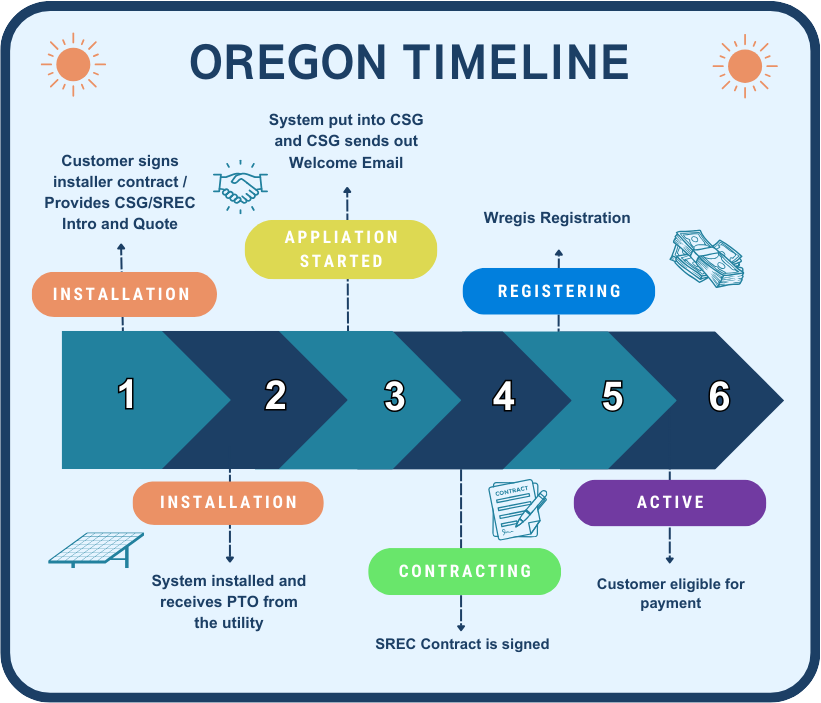 OREGON TIMELINE

Customer signs installer contract / Provides CSG/SREC Intro and Quote

INSTALLATION

System put into CSG and CSG sends out Welcome Email

APPLIATION STARTED

Wregis Registration

REGISTERING

1 2 3 4 5 6

INSTALLATION

System installed and receives PTO from the utility

CONTRACT

CONTRACTING

SREC Contract is signed

ACTIVE

Customer eligible for payment